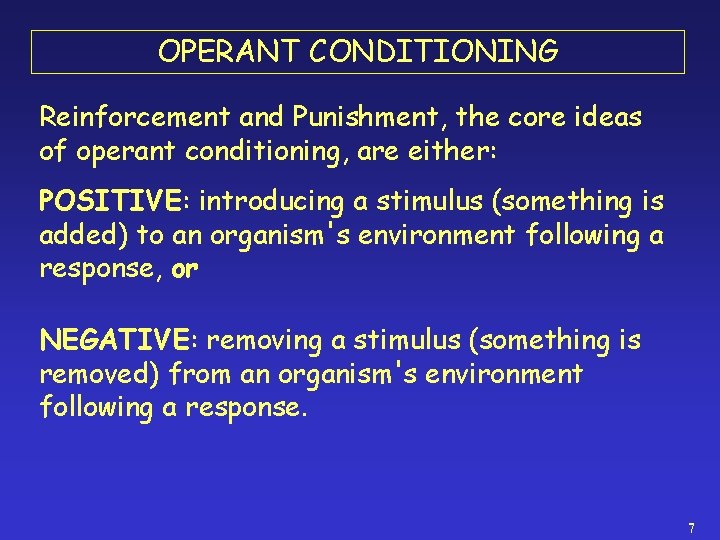 OPERANT CONDITIONING

Reinforcement and Punishment, the core ideas of operant conditioning, are either:

POSITIVE: introducing a stimulus (something is added) to an organism's environment following a response, or

NEGATIVE: removing a stimulus (something is removed) from an organism's environment following a response.

7